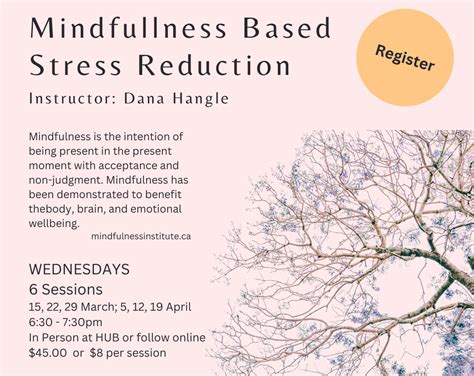 Mindfullness Based Stress Reduction

Register

Instructor: Dana Hangle

Mindfulness is the intention of being present in the present moment with acceptance and non-judgment. Mindfulness has been demonstrated to benefit thebody, brain, and emotional wellbeing.

mindfulnessinstitute.ca

WEDNESDAYS
6 Sessions
15, 22, 29 March; 5, 12, 19 April
6:30 - 7:30pm
In Person at HUB or follow online
$45.00 or $8 per session